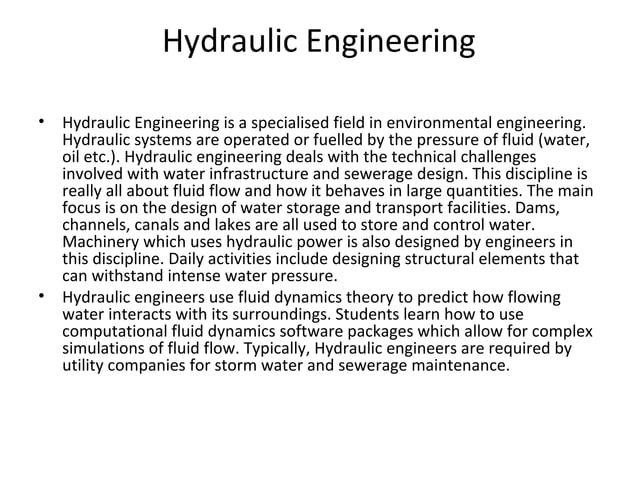 Hydraulic Engineering

• Hydraulic Engineering is a specialised field in environmental engineering. Hydraulic systems are operated or fuelled by the pressure of fluid (water, oil etc.). Hydraulic engineering deals with the technical challenges involved with water infrastructure and sewerage design. This discipline is really all about fluid flow and how it behaves in large quantities. The main focus is on the design of water storage and transport facilities. Dams, channels, canals and lakes are all used to store and control water. Machinery which uses hydraulic power is also designed by engineers in this discipline. Daily activities include designing structural elements that can withstand intense water pressure.

• Hydraulic engineers use fluid dynamics theory to predict how flowing water interacts with its surroundings. Students learn how to use computational fluid dynamics software packages which allow for complex simulations of fluid flow. Typically, Hydraulic engineers are required by utility companies for storm water and sewerage maintenance.